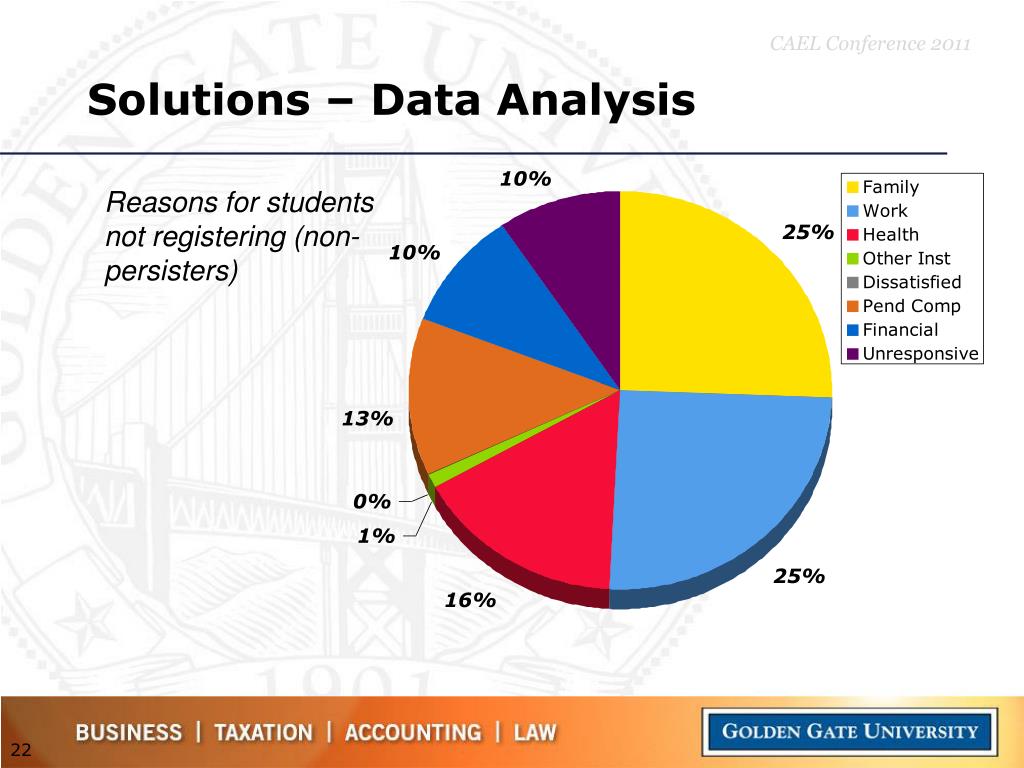 CAEL Conference 2011

Solutions – Data Analysis

Reasons for students not registering (non-persisters)

10%
10%
25%
13%
0%
1%
16%
25%

Family
Work
Health
Other Inst
Dissatisfied
Pend Comp
Financial
Unresponsive

BUSINESS | TAXATION | ACCOUNTING | LAW

GOLDEN GATE UNIVERSITY

22